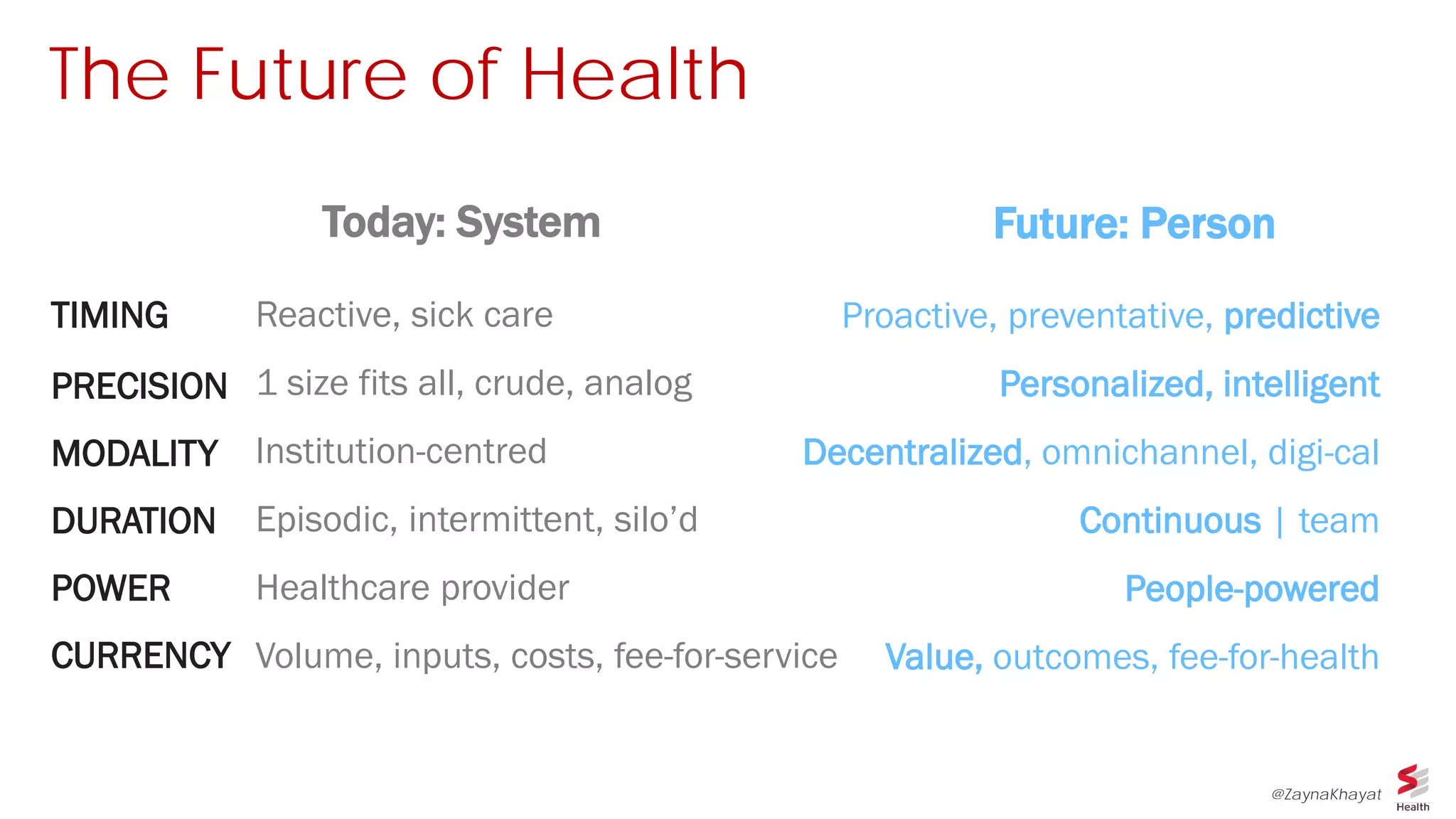 The Future of Health

| | Today: System | Future: Person |
|---|---|---|
| TIMING | Reactive, sick care | Proactive, preventative, predictive |
| PRECISION | 1 size fits all, crude, analog | Personalized, intelligent |
| MODALITY | Institution-centred | Decentralized, omnichannel, digi-cal |
| DURATION | Episodic, intermittent, silo'd | Continuous \| team |
| POWER | Healthcare provider | People-powered |
| CURRENCY | Volume, inputs, costs, fee-for-service | Value, outcomes, fee-for-health |

@ZaynaKhayat

Health